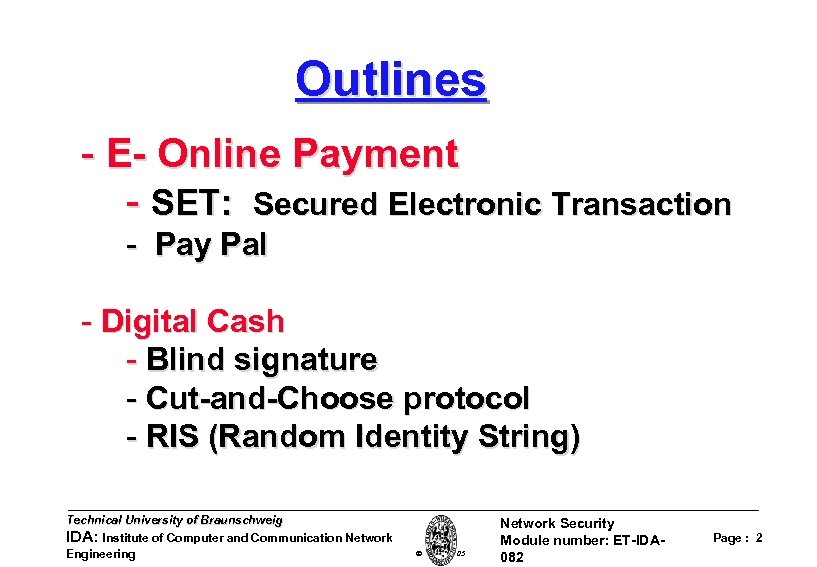 Outlines

- E- Online Payment
- SET: Secured Electronic Transaction
- Pay Pal

- Digital Cash
- Blind signature
- Cut-and-Choose protocol
- RIS (Random Identity String)

Technical University of Braunschweig
IDA: Institute of Computer and Communication Network Engineering

© 05

Network Security
Module number: ET-IDA-082

Page : 2